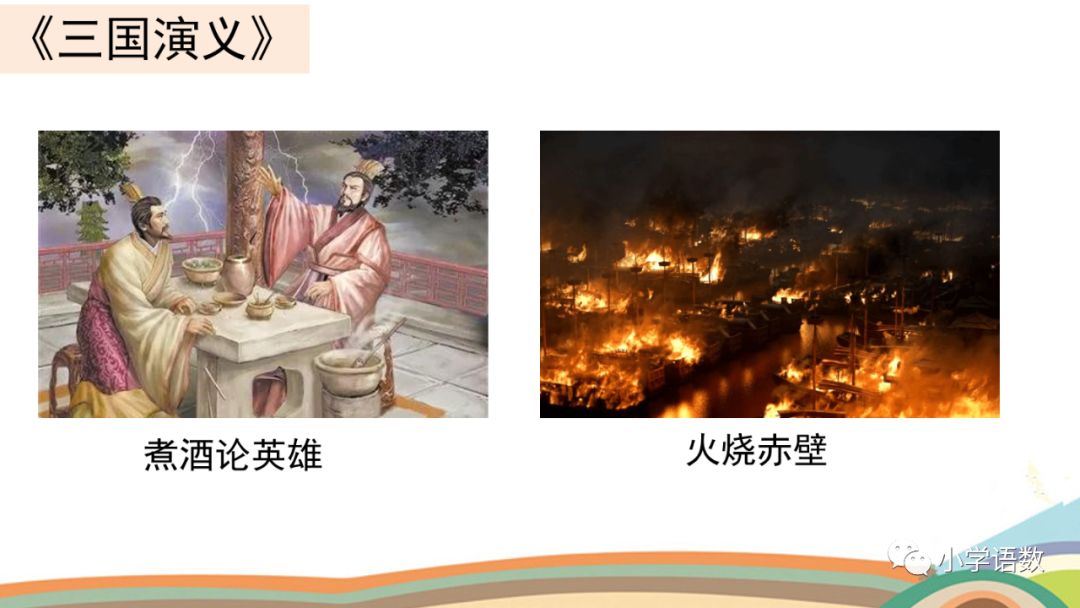 《三国演义》

煮酒论英雄

火烧赤壁

小学语数